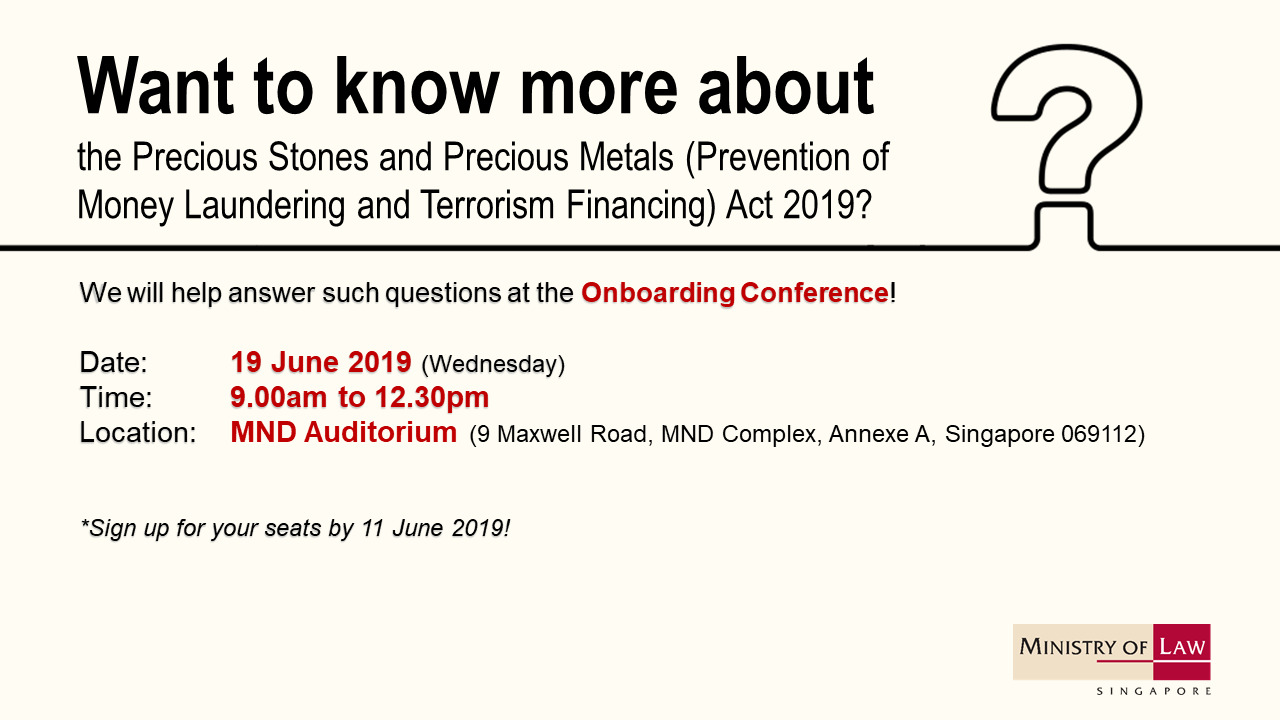 Want to know more about

the Precious Stones and Precious Metals (Prevention of Money Laundering and Terrorism Financing) Act 2019?

We will help answer such questions at the Onboarding Conference!

Date: 19 June 2019 (Wednesday)
Time: 9.00am to 12.30pm
Location: MND Auditorium (9 Maxwell Road, MND Complex, Annexe A, Singapore 069112)

*Sign up for your seats by 11 June 2019!

MINISTRY OF LAW
SINGAPORE